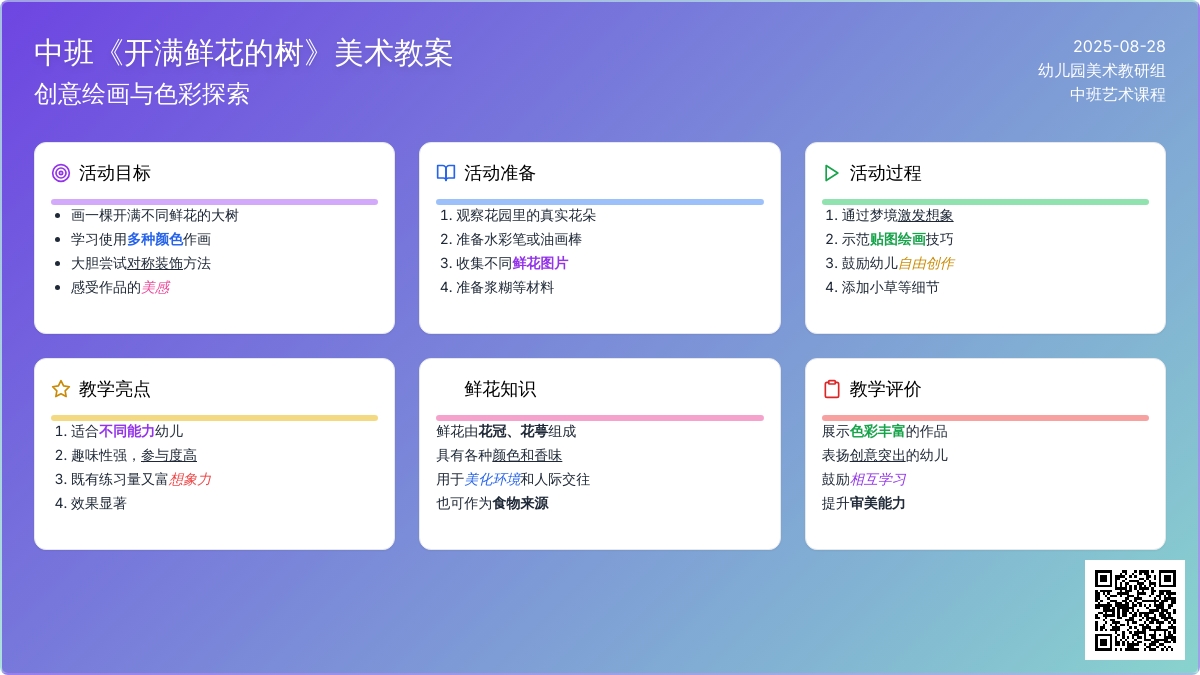 中班《开满鲜花的树》美术教案
创意绘画与色彩探索

2025-08-28
幼儿园美术教研组
中班艺术课程

活动目标
- 画一棵开满不同鲜花的大树
- 学习使用多种颜色作画
- 大胆尝试对称装饰方法
- 感受作品的美感

活动准备
1. 观察花园里的真实花朵
2. 准备水彩笔或油画棒
3. 收集不同鲜花图片
4. 准备浆糊等材料

活动过程
1. 通过梦境激发想象
2. 示范贴图绘画技巧
3. 鼓励幼儿自由创作
4. 添加小草等细节

教学亮点
1. 适合不同能力幼儿
2. 趣味性强，参与度高
3. 既有练习量又富想象力
4. 效果显著

鲜花知识
鲜花由花冠、花萼组成
具有各种颜色和香味
用于美化环境和人际交往
也可作为食物来源

教学评价
展示色彩丰富的作品
表扬创意突出的幼儿
鼓励相互学习
提升审美能力